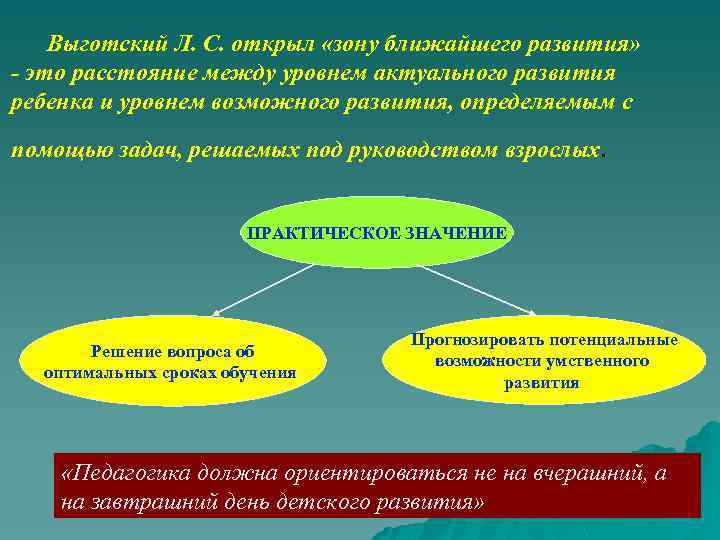 Выготский Л. С. открыл «зону ближайшего развития» - это расстояние между уровнем актуального развития ребенка и уровнем возможного развития, определяемым с помощью задач, решаемых под руководством взрослых.

ПРАКТИЧЕСКОЕ ЗНАЧЕНИЕ

Решение вопроса об оптимальных сроках обучения

Прогнозировать потенциальные возможности умственного развития

«Педагогика должна ориентироваться не на вчерашний, а на завтрашний день детского развития»